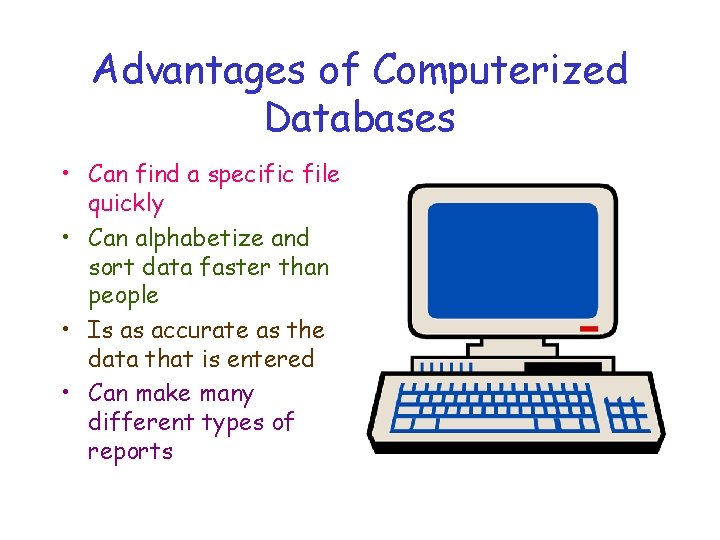 Advantages of Computerized Databases

• Can find a specific file quickly
• Can alphabetize and sort data faster than people
• Is as accurate as the data that is entered
• Can make many different types of reports